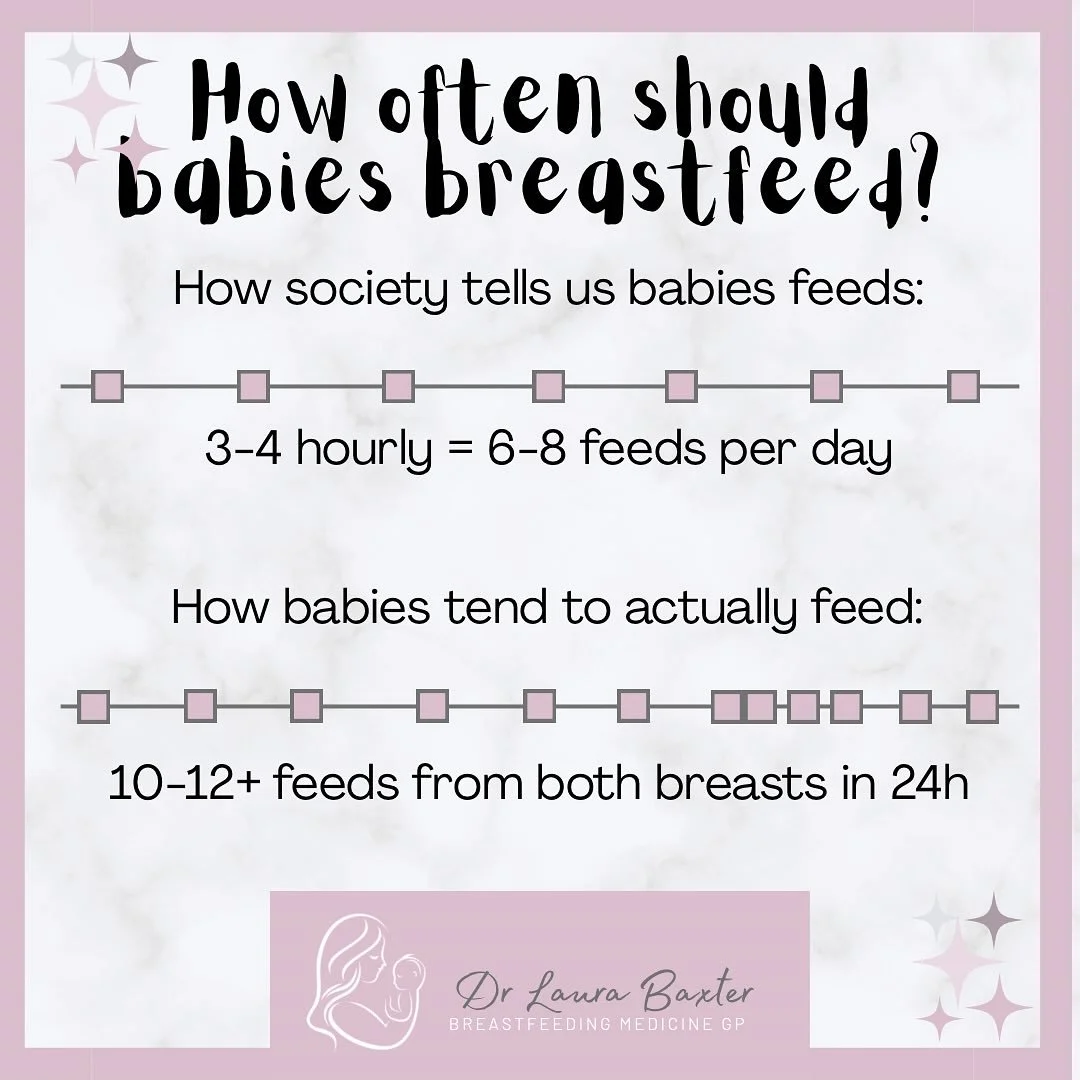 How often should babies breastfeed?

How society tells us babies feeds:

3-4 hourly = 6-8 feeds per day

How babies tend to actually feed:

10-12+ feeds from both breasts in 24h

Dr Laura Baxter
BREASTFEEDING MEDICINE GP